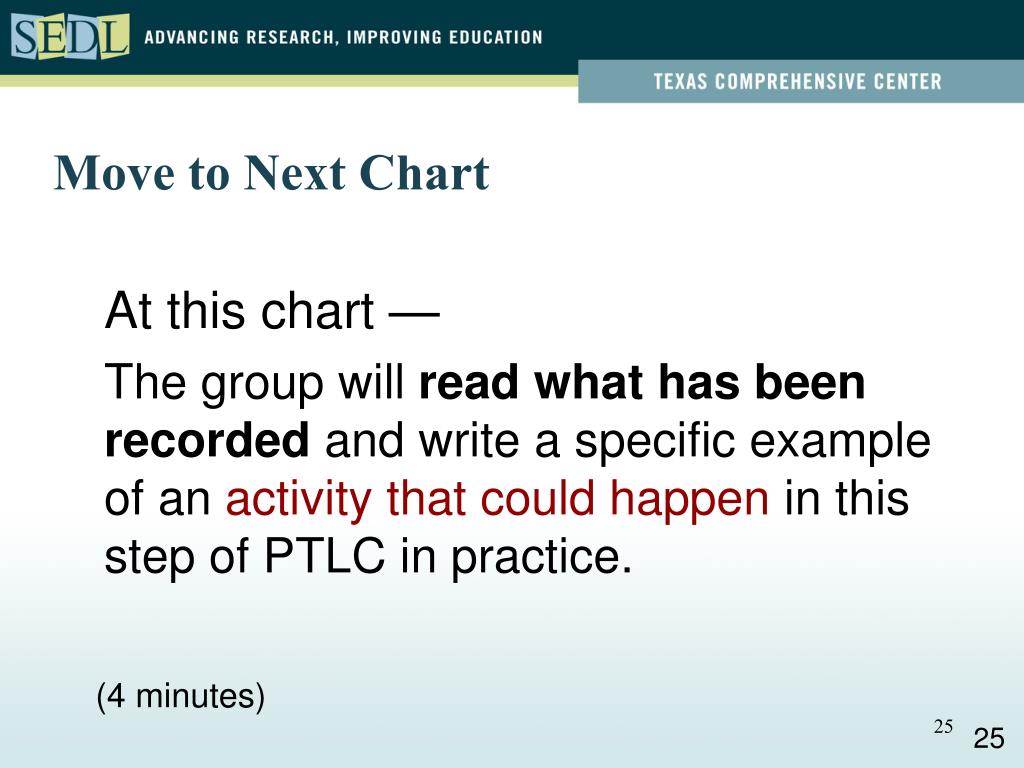 SEDL ADVANCING RESEARCH, IMPROVING EDUCATION

TEXAS COMPREHENSIVE CENTER

Move to Next Chart

At this chart —

The group will read what has been recorded and write a specific example of an activity that could happen in this step of PTLC in practice.

(4 minutes)

25

25